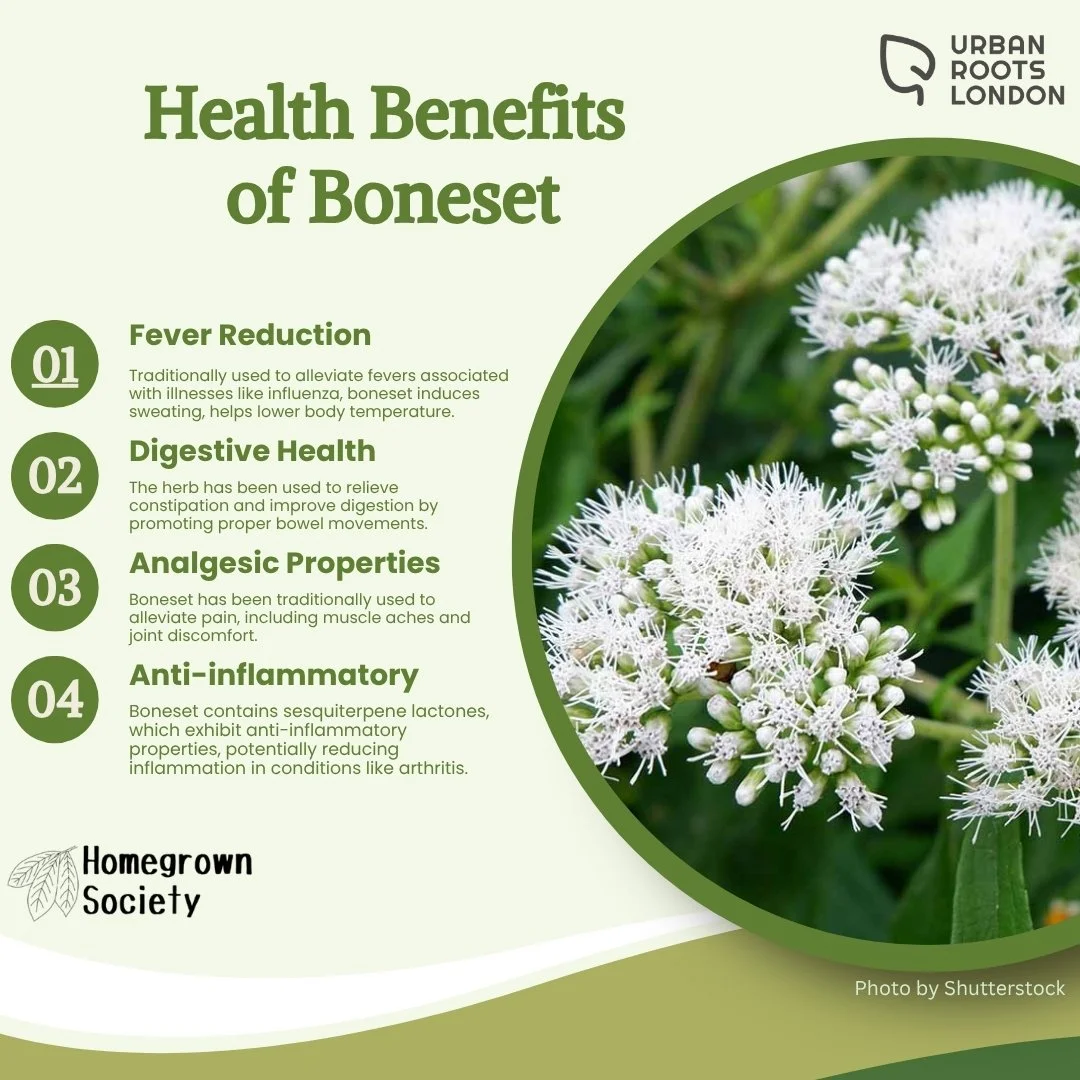 URBAN
ROOTS
LONDON

Health Benefits of Boneset

01
Fever Reduction
Traditionally used to alleviate fevers associated with illnesses like influenza, boneset induces sweating, helps lower body temperature.

02
Digestive Health
The herb has been used to relieve constipation and improve digestion by promoting proper bowel movements.

03
Analgesic Properties
Boneset has been traditionally used to alleviate pain, including muscle aches and joint discomfort.

04
Anti-inflammatory
Boneset contains sesquiterpene lactones, which exhibit anti-inflammatory properties, potentially reducing inflammation in conditions like arthritis.

Homegrown
Society

Photo by Shutterstock